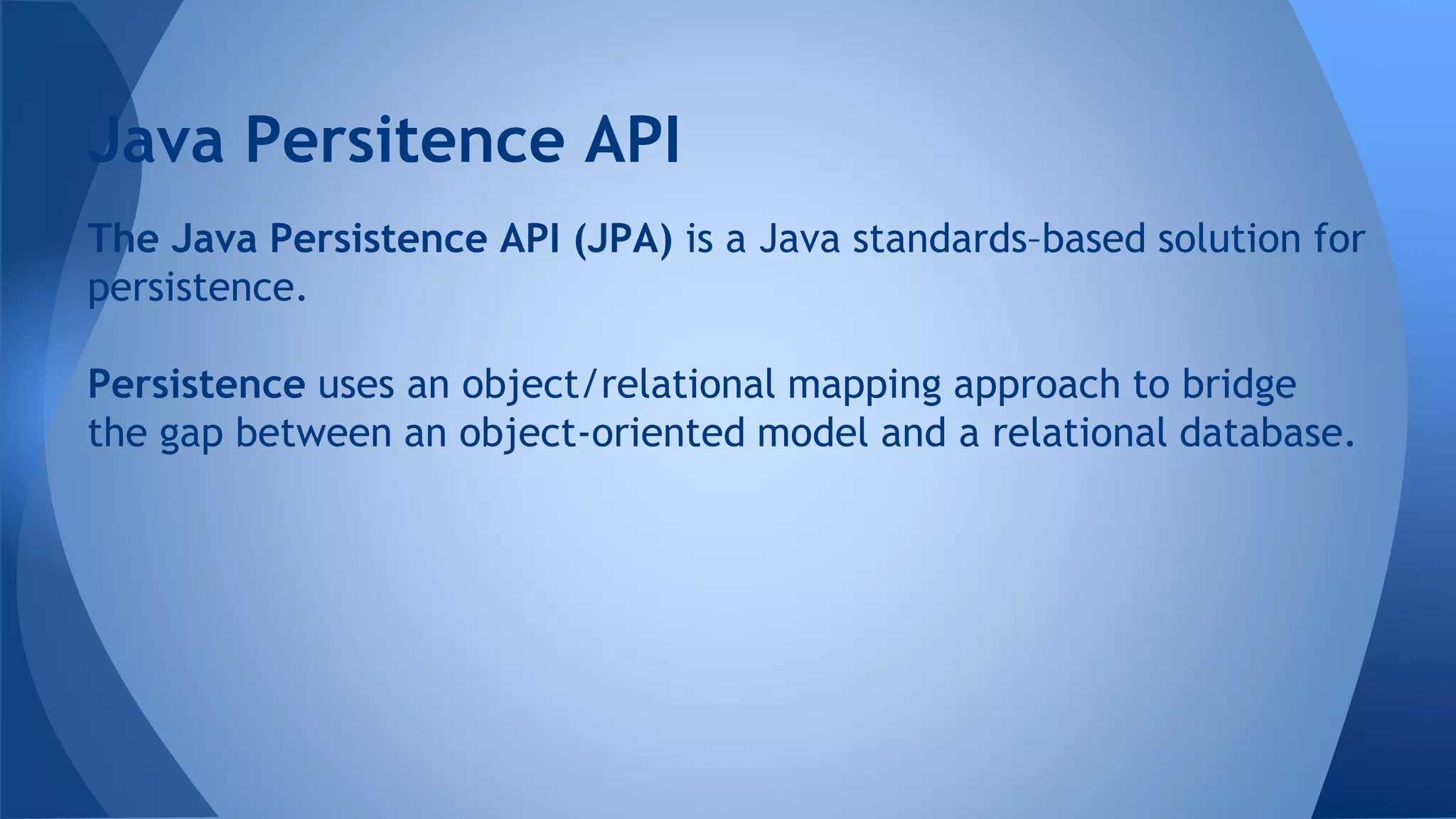 Java Persitence API

The Java Persistence API (JPA) is a Java standards–based solution for persistence.

Persistence uses an object/relational mapping approach to bridge the gap between an object-oriented model and a relational database.